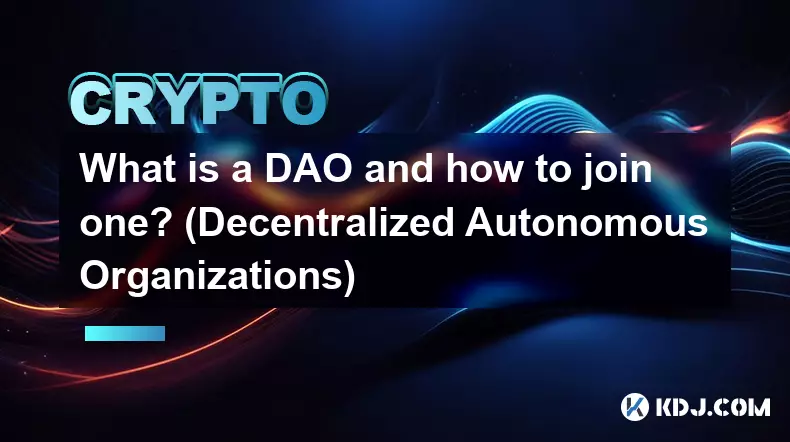 CRYPTO

What is a DAO and how to join one? (Decentralized Autonomous Organizations)

KDJ.COM